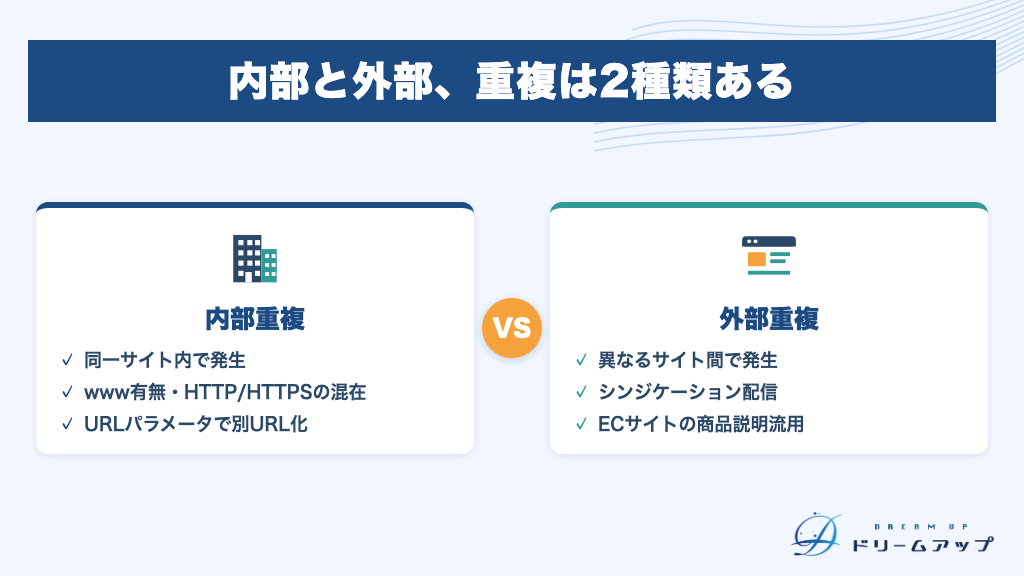 内部と外部、重複は2種類ある

内部重複
✓ 同一サイト内で発生
✓ www有無・HTTP/HTTPSの混在
✓ URLパラメータで別URL化

VS

外部重複
✓ 異なるサイト間で発生
✓ シンジケーション配信
✓ ECサイトの商品説明流用

DREAM UP
ドリームアップ